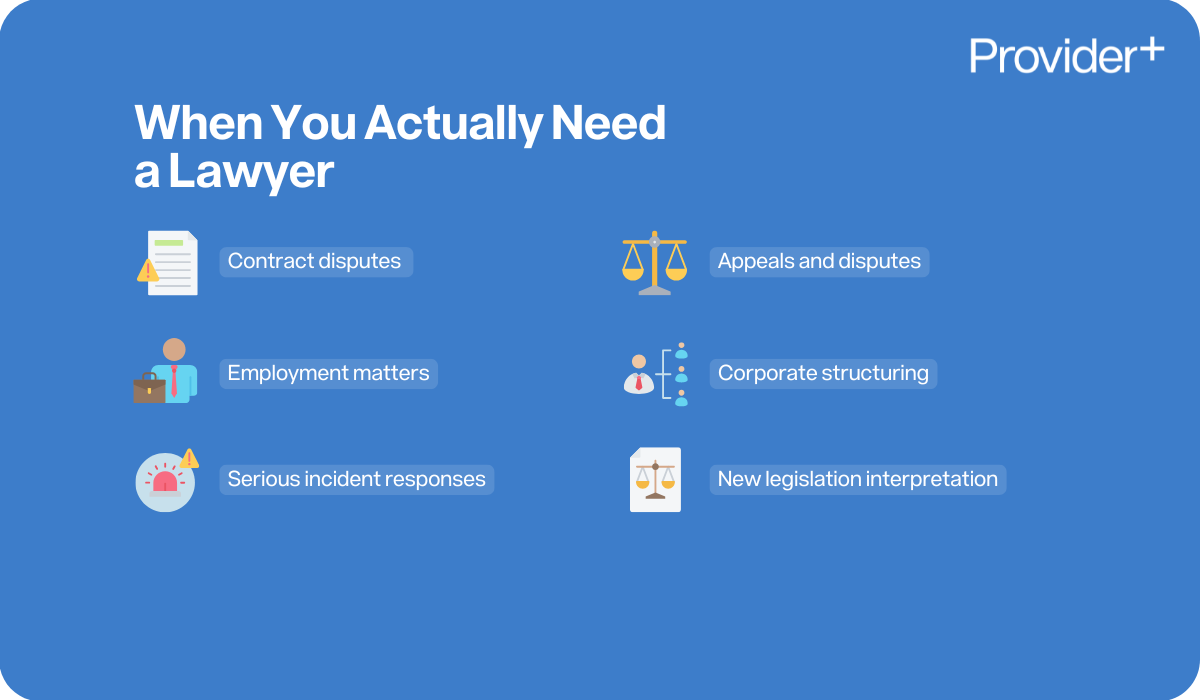 Provider+

When You Actually Need a Lawyer

Contract disputes

Employment matters

Serious incident responses

Appeals and disputes

Corporate structuring

New legislation interpretation